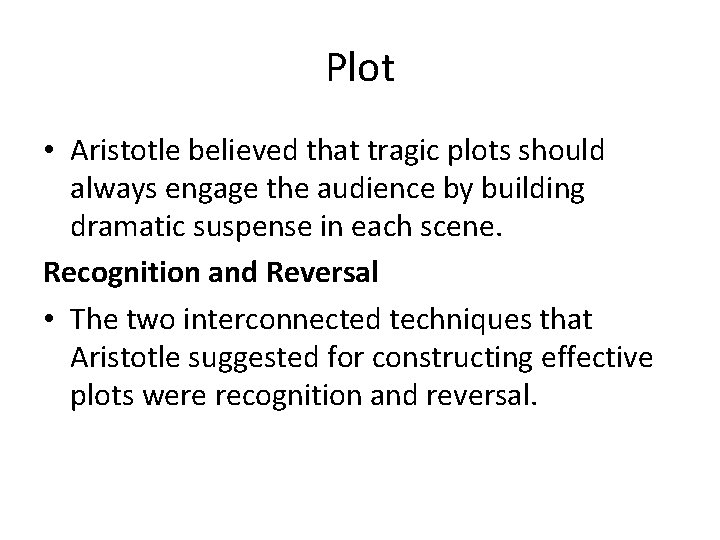 Plot

• Aristotle believed that tragic plots should always engage the audience by building dramatic suspense in each scene.

Recognition and Reversal

• The two interconnected techniques that Aristotle suggested for constructing effective plots were recognition and reversal.